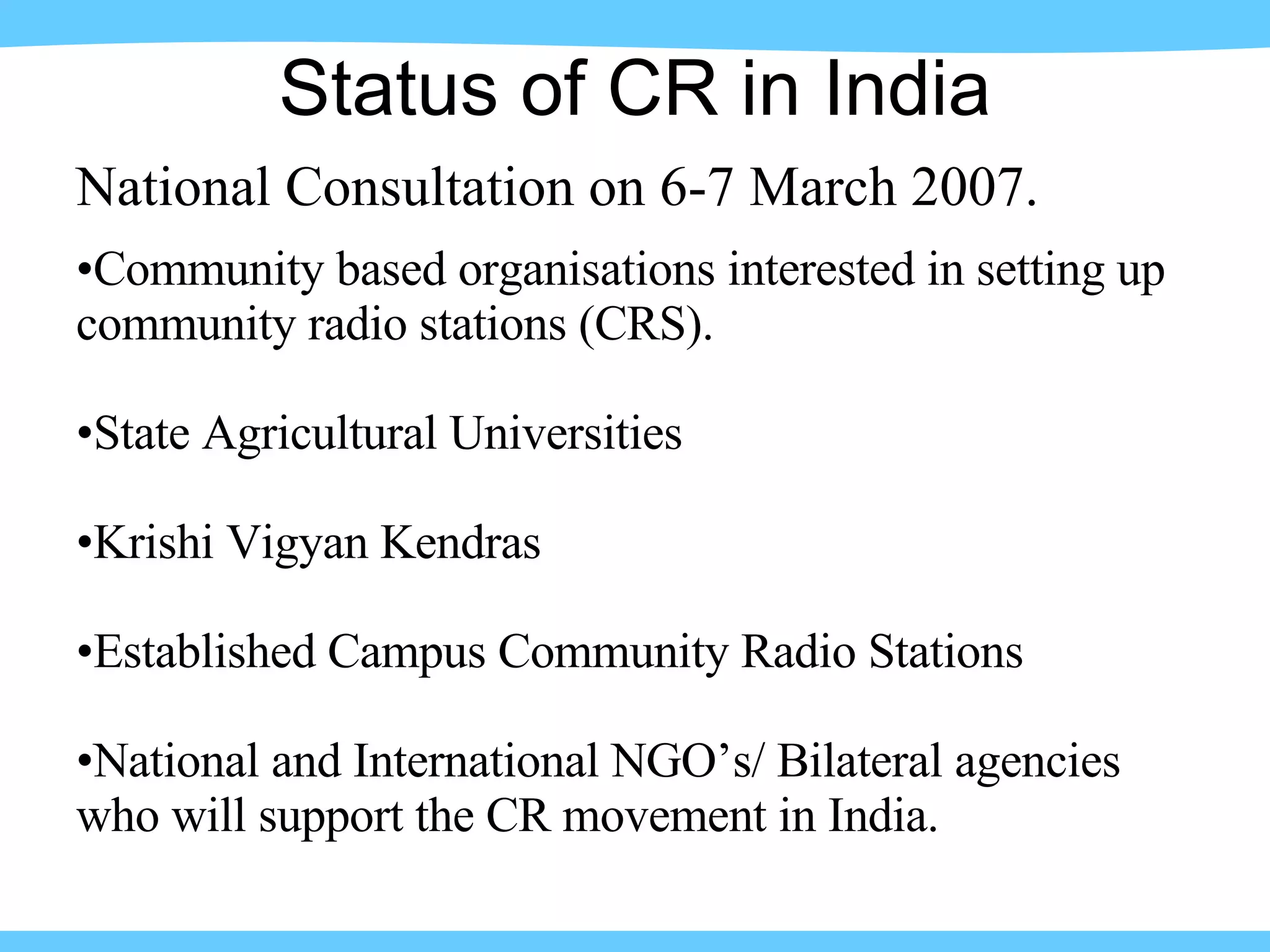 Status of CR in India

National Consultation on 6-7 March 2007.

•Community based organisations interested in setting up community radio stations (CRS).

•State Agricultural Universities

•Krishi Vigyan Kendras

•Established Campus Community Radio Stations

•National and International NGO’s/ Bilateral agencies who will support the CR movement in India.